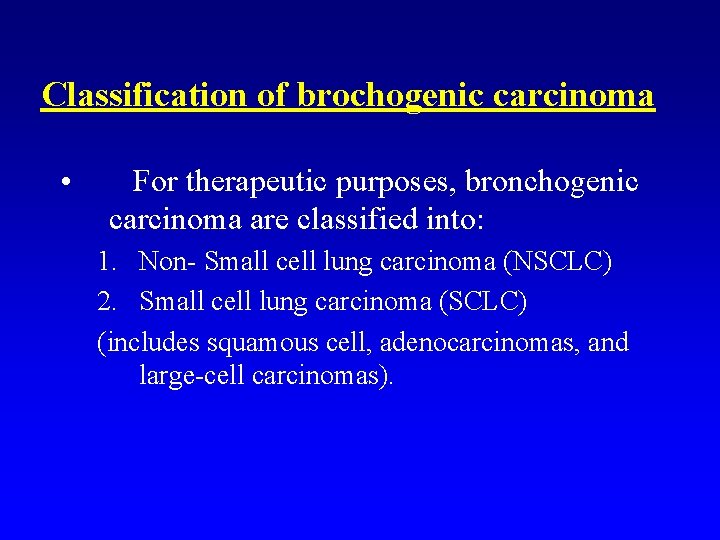 Classification of brochogenic carcinoma

• For therapeutic purposes, bronchogenic carcinoma are classified into:

1. Non- Small cell lung carcinoma (NSCLC)
2. Small cell lung carcinoma (SCLC)

(includes squamous cell, adenocarcinomas, and large-cell carcinomas).